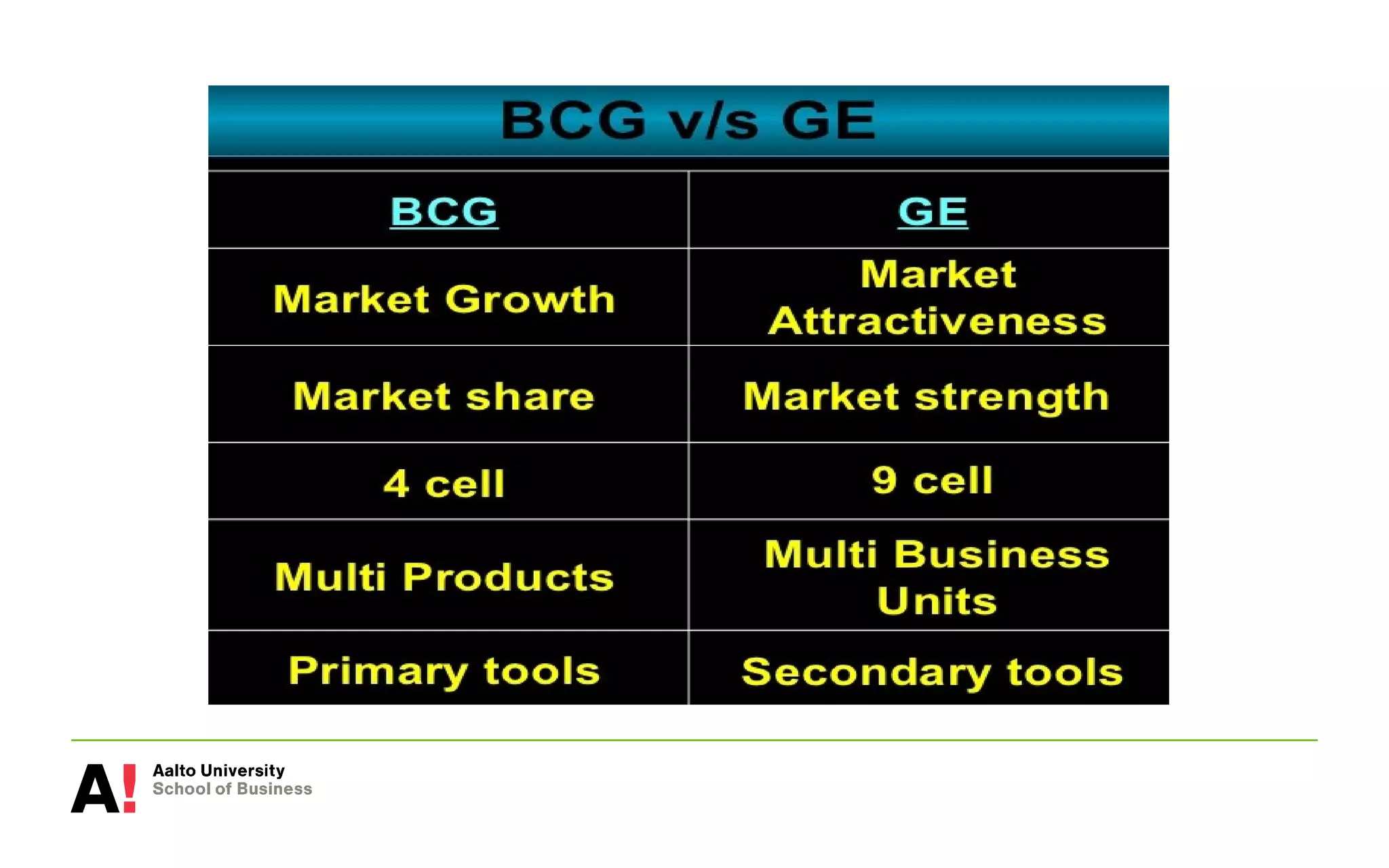 BCG v/s GE

| BCG | GE |
|---|---|
| Market Growth | Market Attractiveness |
| Market share | Market strength |
| 4 cell | 9 cell |
| Multi Products | Multi Business Units |
| Primary tools | Secondary tools |

A! Aalto University
School of Business